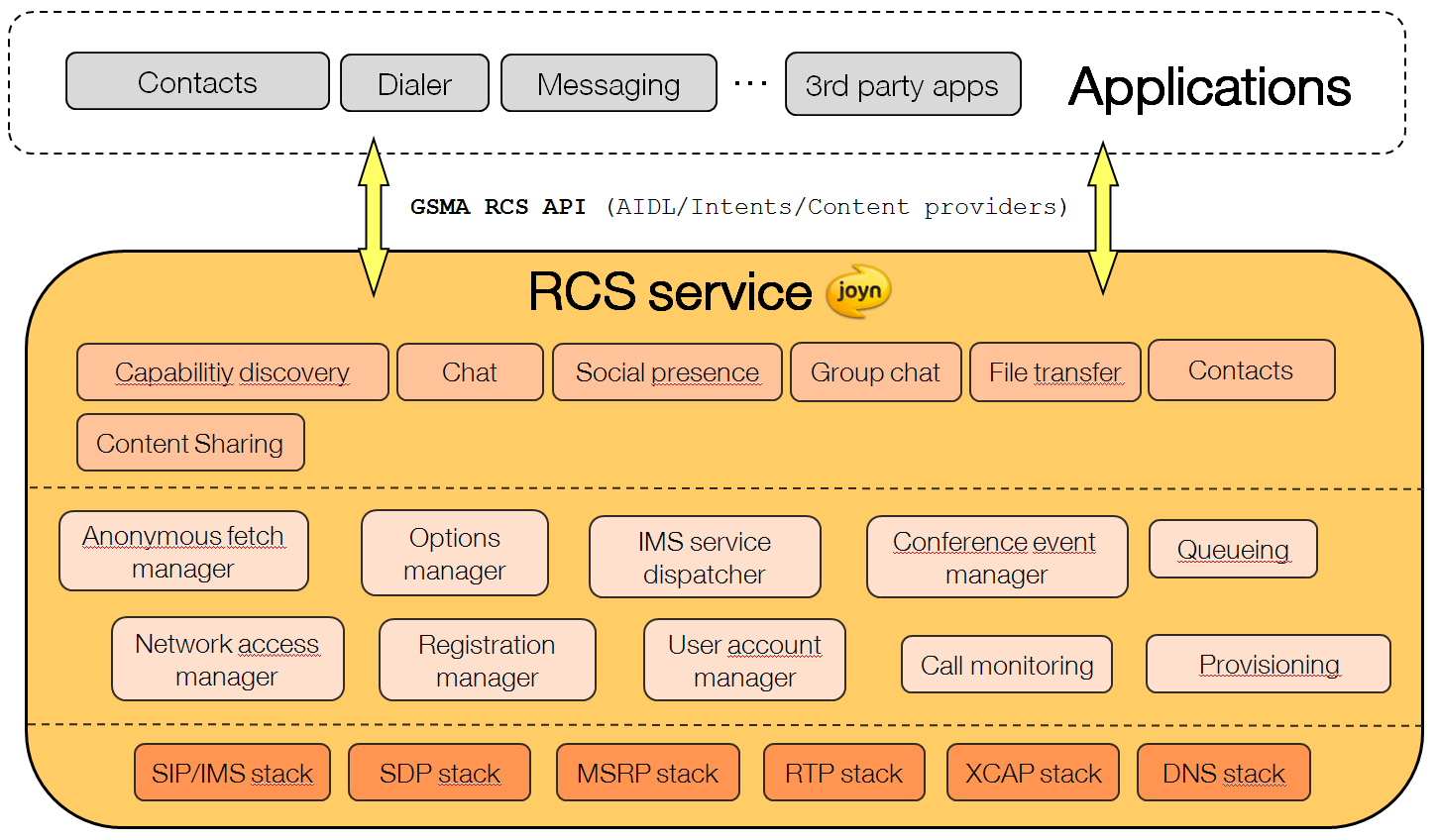 Contacts
Dialer
Messaging
...
3rd party apps
Applications

GSMA RCS API (AIDL/Intents/Content providers)

RCS service joyn

Capabilitiy discovery
Chat
Social presence
Group chat
File transfer
Contacts
Content Sharing

Anonymous fetch manager
Options manager
IMS service dispatcher
Conference event manager
Queueing
Network access manager
Registration manager
User account manager
Call monitoring
Provisioning

SIP/IMS stack
SDP stack
MSRP stack
RTP stack
XCAP stack
DNS stack